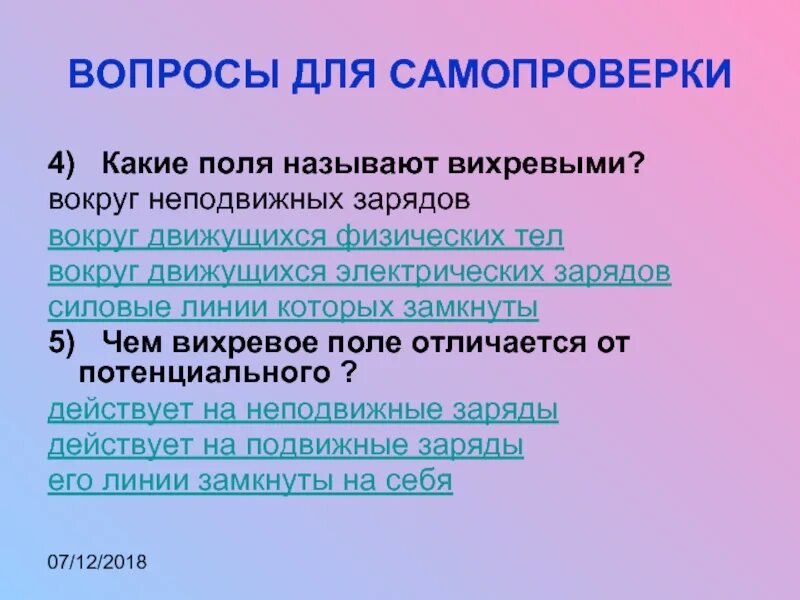 ВОПРОСЫ ДЛЯ САМОПРОВЕРКИ

4) Какие поля называют вихревыми?
вокруг неподвижных зарядов
вокруг движущихся физических тел
вокруг движущихся электрических зарядов
силовые линии которых замкнуты

5) Чем вихревое поле отличается от потенциального ?
действует на неподвижные заряды
действует на подвижные заряды
его линии замкнуты на себя

07/12/2018